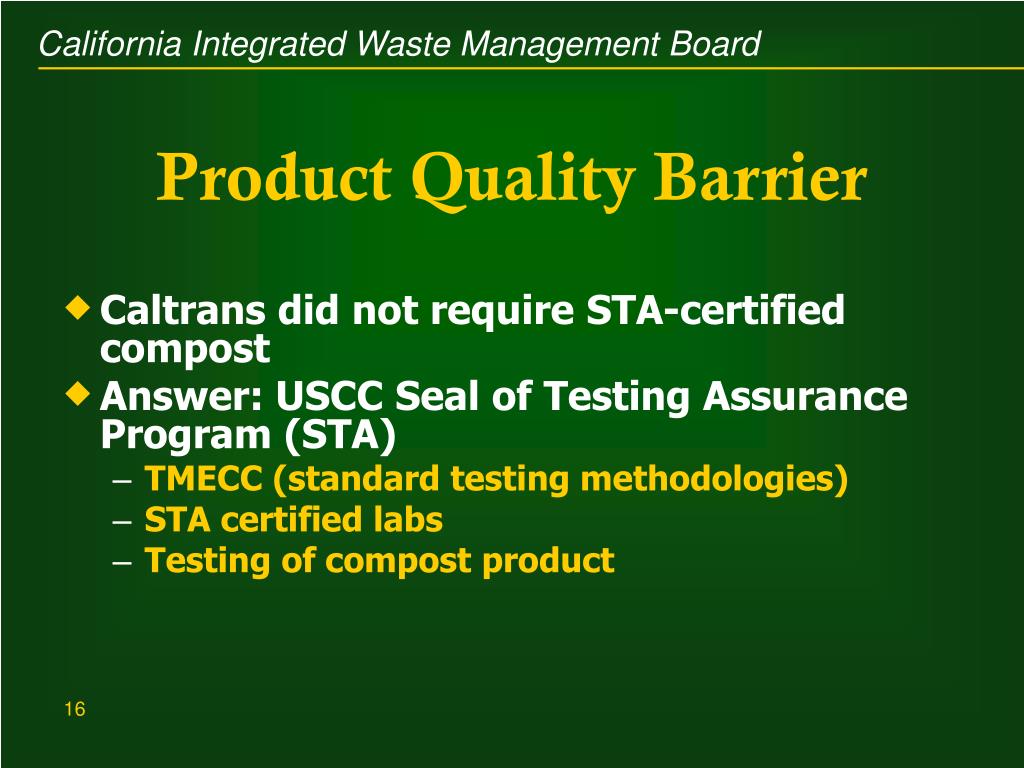 California Integrated Waste Management Board

Product Quality Barrier

◆ Caltrans did not require STA-certified compost
◆ Answer: USCC Seal of Testing Assurance Program (STA)
– TMECC (standard testing methodologies)
– STA certified labs
– Testing of compost product

16